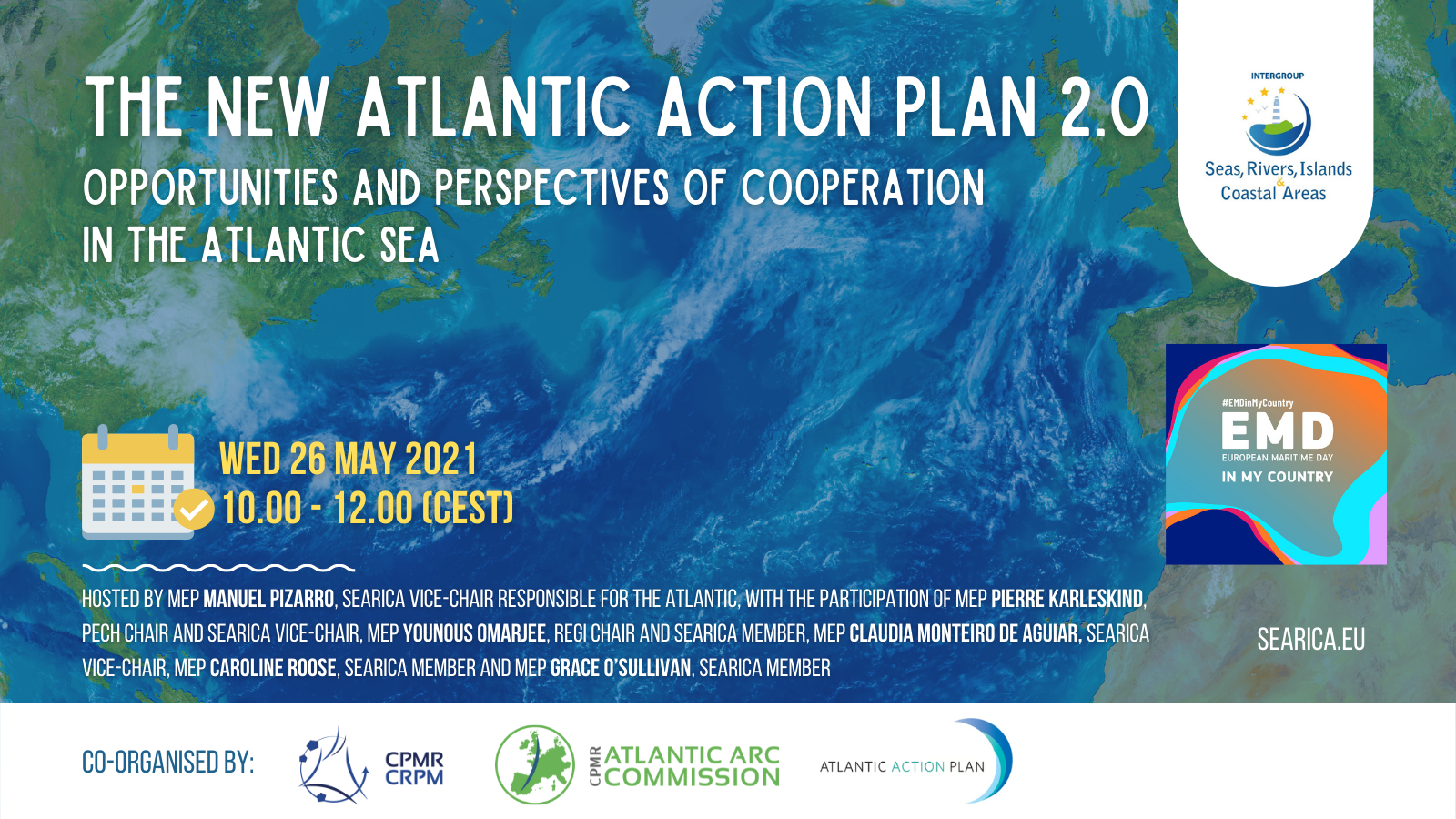 THE NEW ATLANTIC ACTION PLAN 2.0

OPPORTUNITIES AND PERSPECTIVES OF COOPERATION IN THE ATLANTIC SEA

INTERGROUP

Seas, Rivers, Islands & Coastal Areas

#EMDinMyCountry

EMD

EUROPEAN MARITIME DAY

IN MY COUNTRY

WED 26 MAY 2021

10.00 - 12.00 (CEST)

HOSTED BY MEP MANUEL PIZARRO, SEARICA VICE-CHAIR RESPONSIBLE FOR THE ATLANTIC, WITH THE PARTICIPATION OF MEP PIERRE KARLESKIND, PECH CHAIR AND SEARICA VICE-CHAIR, MEP YOUNOUS OMARJEE, REGI CHAIR AND SEARICA MEMBER, MEP CLAUDIA MONTEIRO DE AGUIAR, SEARICA VICE-CHAIR, MEP CAROLINE ROOSE, SEARICA MEMBER AND MEP GRACE O'SULLIVAN, SEARICA MEMBER

SEARICA.EU

CO-ORGANISED BY:

CPMR CRPM

CPMR ATLANTIC ARC COMMISSION

ATLANTIC ACTION PLAN